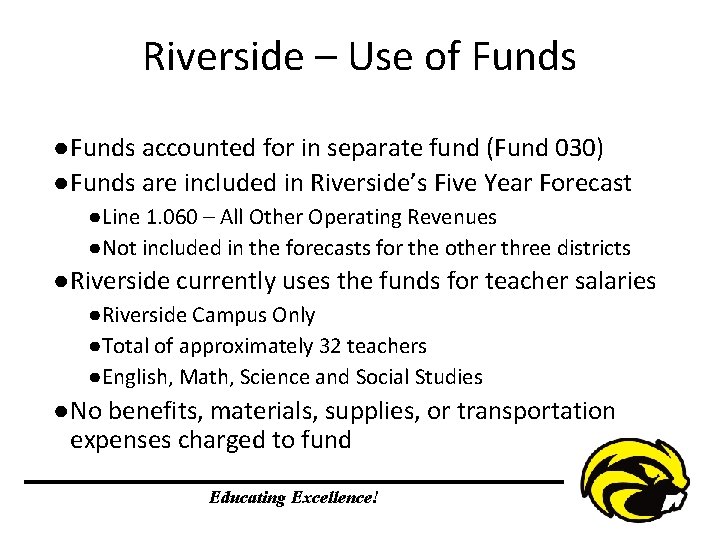 Riverside – Use of Funds

●Funds accounted for in separate fund (Fund 030)
●Funds are included in Riverside's Five Year Forecast
●Line 1.060 – All Other Operating Revenues
●Not included in the forecasts for the other three districts
●Riverside currently uses the funds for teacher salaries
●Riverside Campus Only
●Total of approximately 32 teachers
●English, Math, Science and Social Studies
●No benefits, materials, supplies, or transportation expenses charged to fund

Educating Excellence!